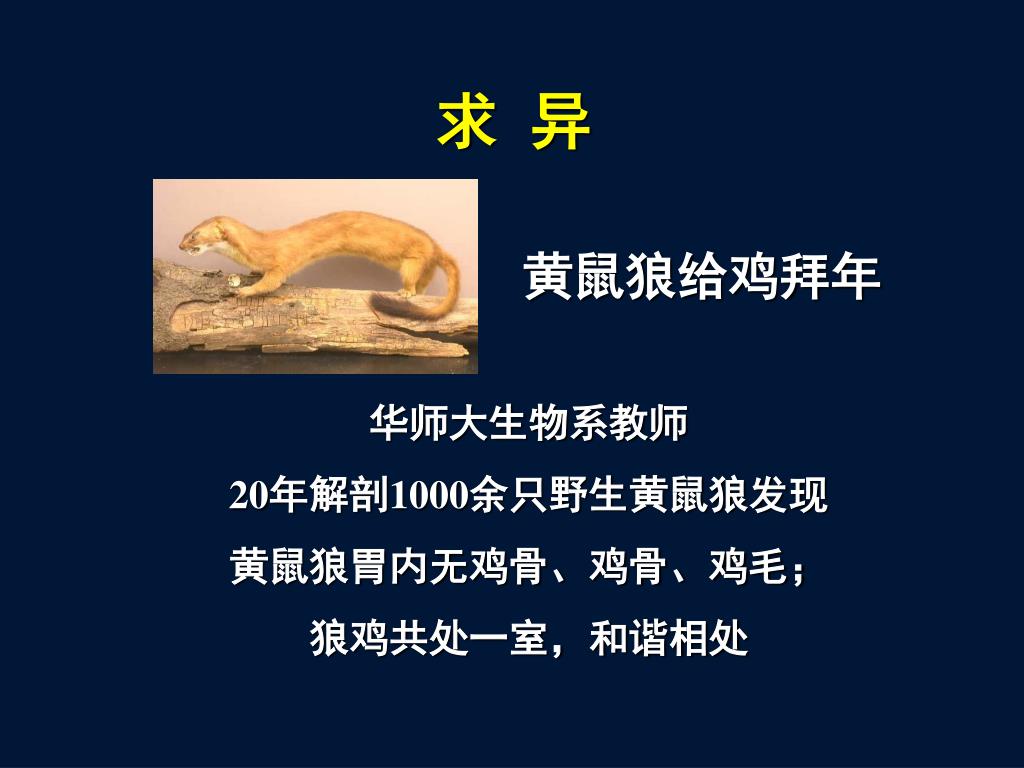 求 异

黄鼠狼给鸡拜年

华师大生物系教师

20年解剖1000余只野生黄鼠狼发现

黄鼠狼胃内无鸡骨、鸡骨、鸡毛；

狼鸡共处一室，和谐相处